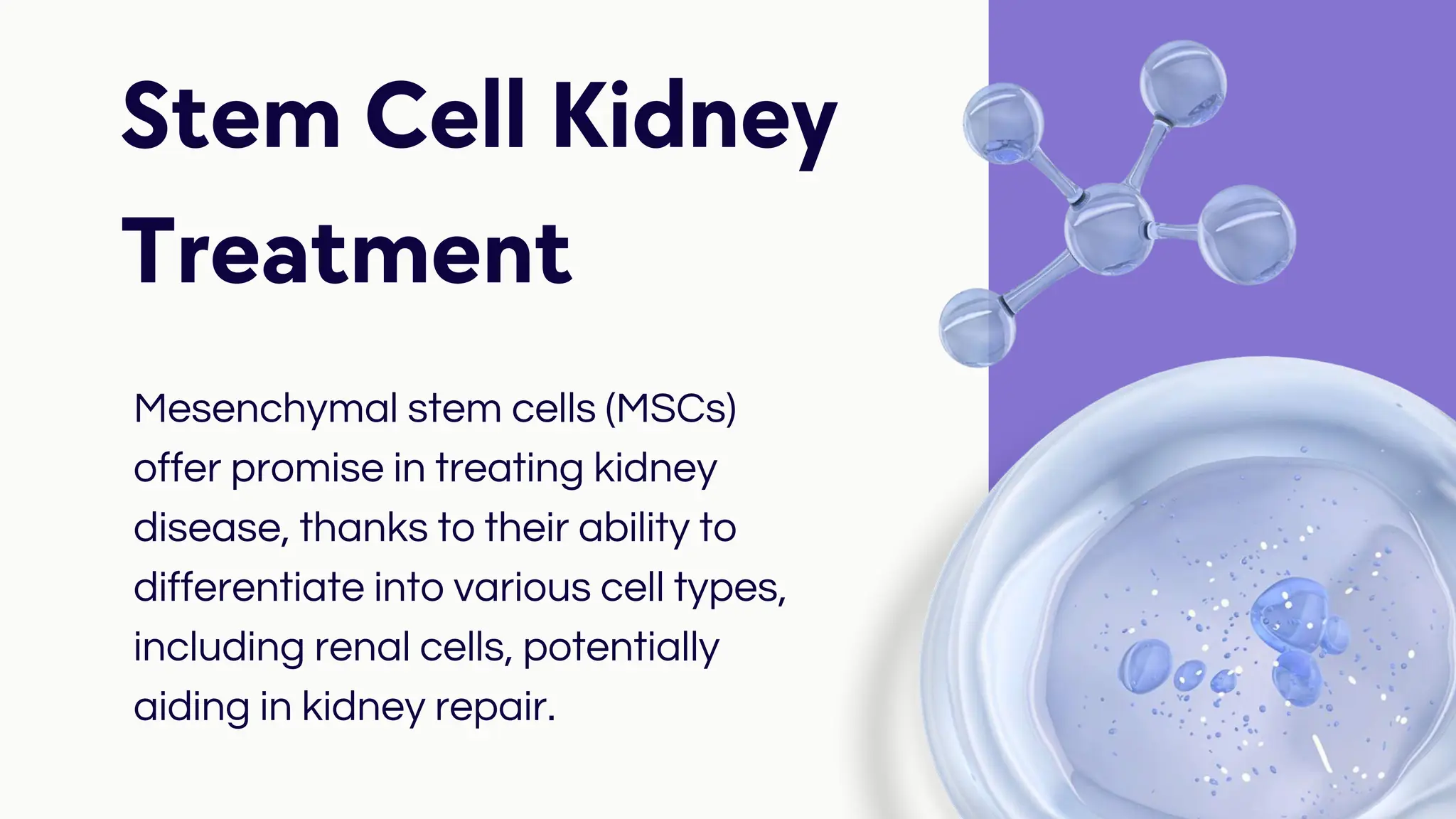 Stem Cell Kidney Treatment

Mesenchymal stem cells (MSCs) offer promise in treating kidney disease, thanks to their ability to differentiate into various cell types, including renal cells, potentially aiding in kidney repair.